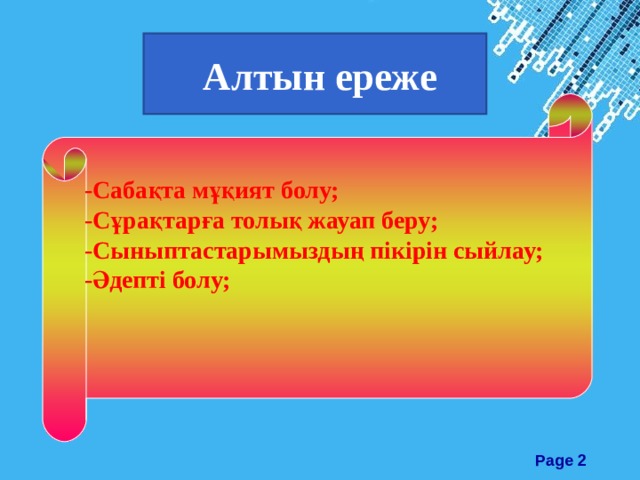 Алтын ереже

-Сабақта мұқият болу;
-Сұрақтарға толық жауап беру;
-Сыныптастарымыздың пікірін сыйлау;
-Әдепті болу;

Page 2